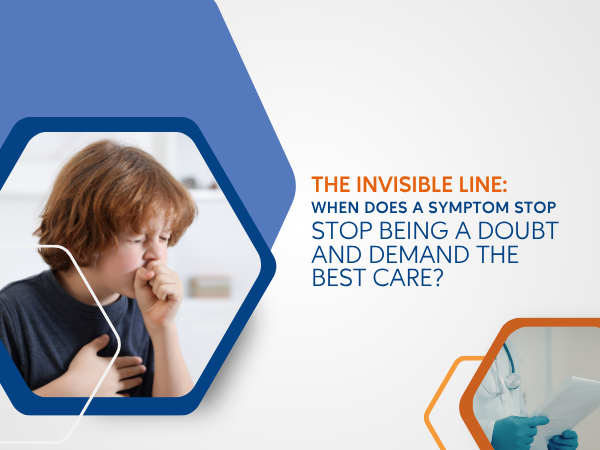 THE INVISIBLE LINE:
WHEN DOES A SYMPTOM STOP
STOP BEING A DOUBT AND DEMAND THE BEST CARE?